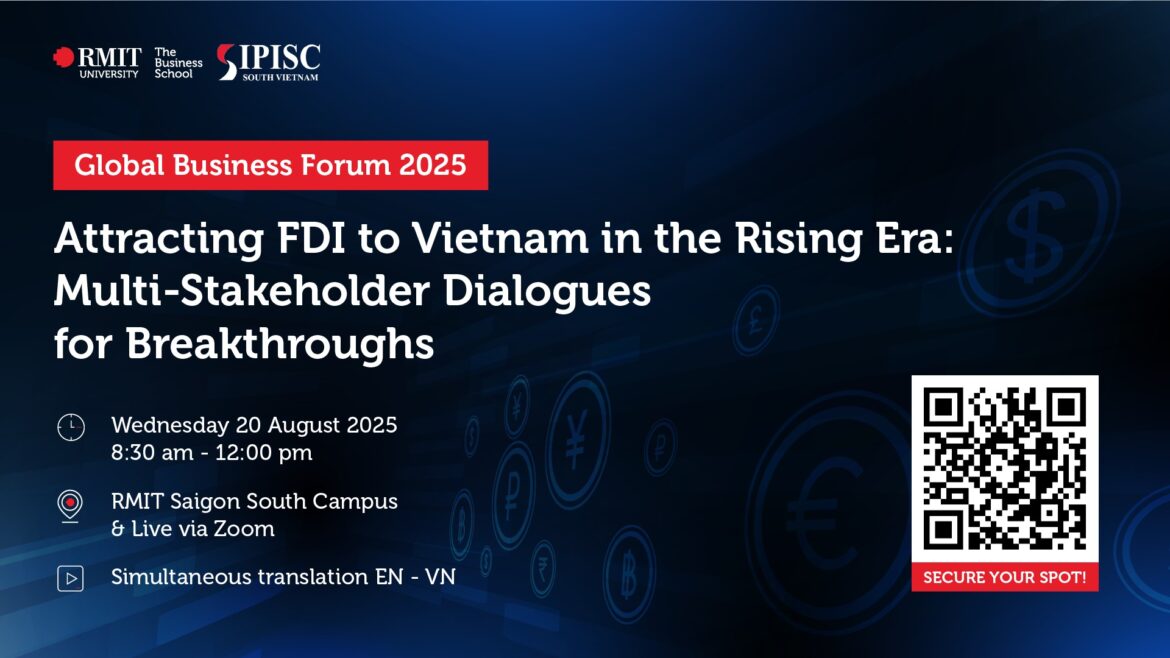 RMIT UNIVERSITY The Business School IPISC SOUTH VIETNAM

Global Business Forum 2025

Attracting FDI to Vietnam in the Rising Era: Multi-Stakeholder Dialogues for Breakthroughs

Wednesday 20 August 2025
8:30 am - 12:00 pm

RMIT Saigon South Campus
& Live via Zoom

Simultaneous translation EN - VN

SECURE YOUR SPOT!